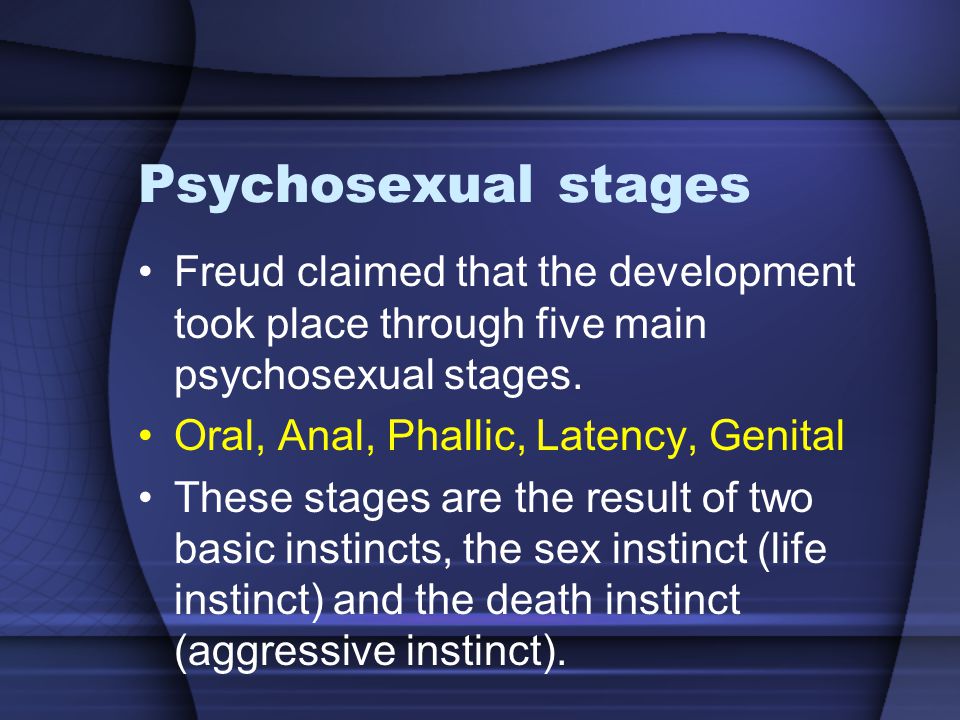 Psychosexual stages

• Freud claimed that the development took place through five main psychosexual stages.

• Oral, Anal, Phallic, Latency, Genital

• These stages are the result of two basic instincts, the sex instinct (life instinct) and the death instinct (aggressive instinct).